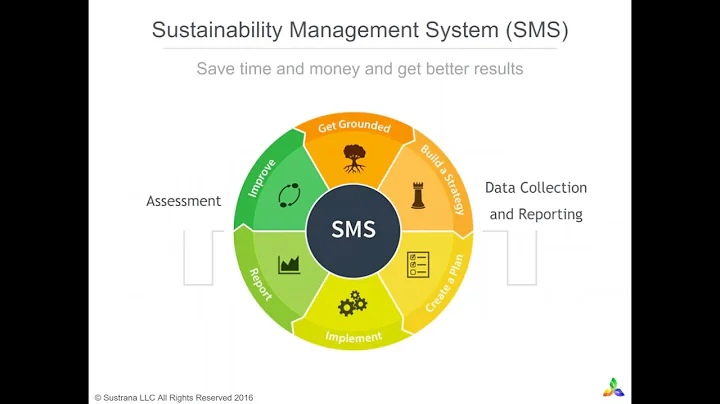 Sustainability Management System (SMS)

Save time and money and get better results

Assessment

Get Grounded

Build a Strategy

Create a Plan

Implement

Report

Improve

SMS

Data Collection and Reporting

© Sustrana LLC All Rights Reserved 2016